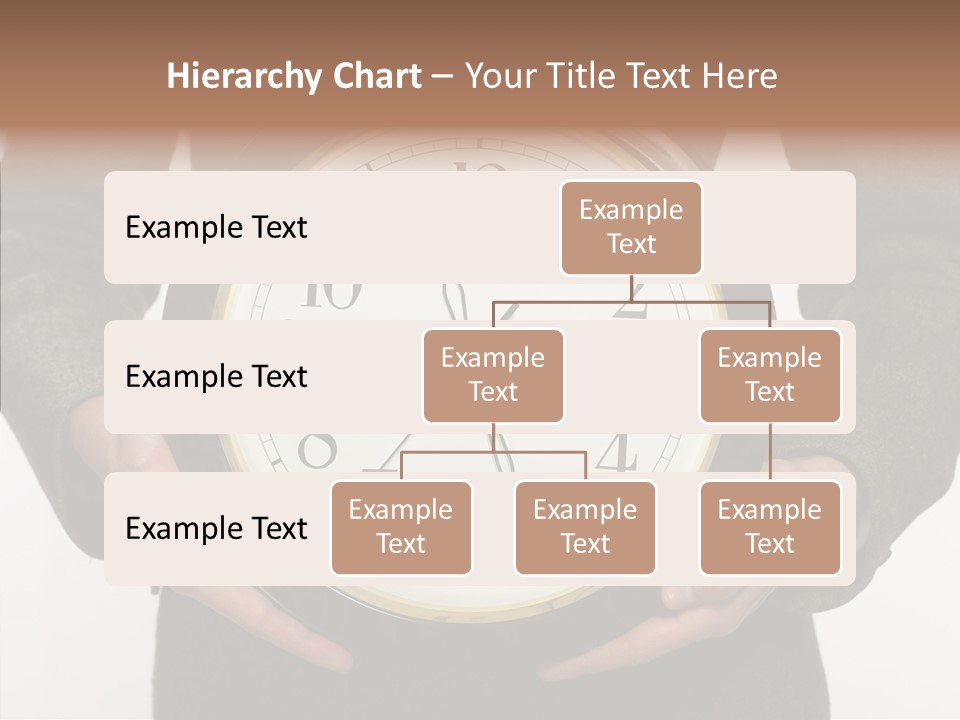 Hierarchy Chart – Your Title Text Here

Example Text

Example Text

Example Text

Example Text

Example Text

Example Text

Example Text

Example Text

Example Text